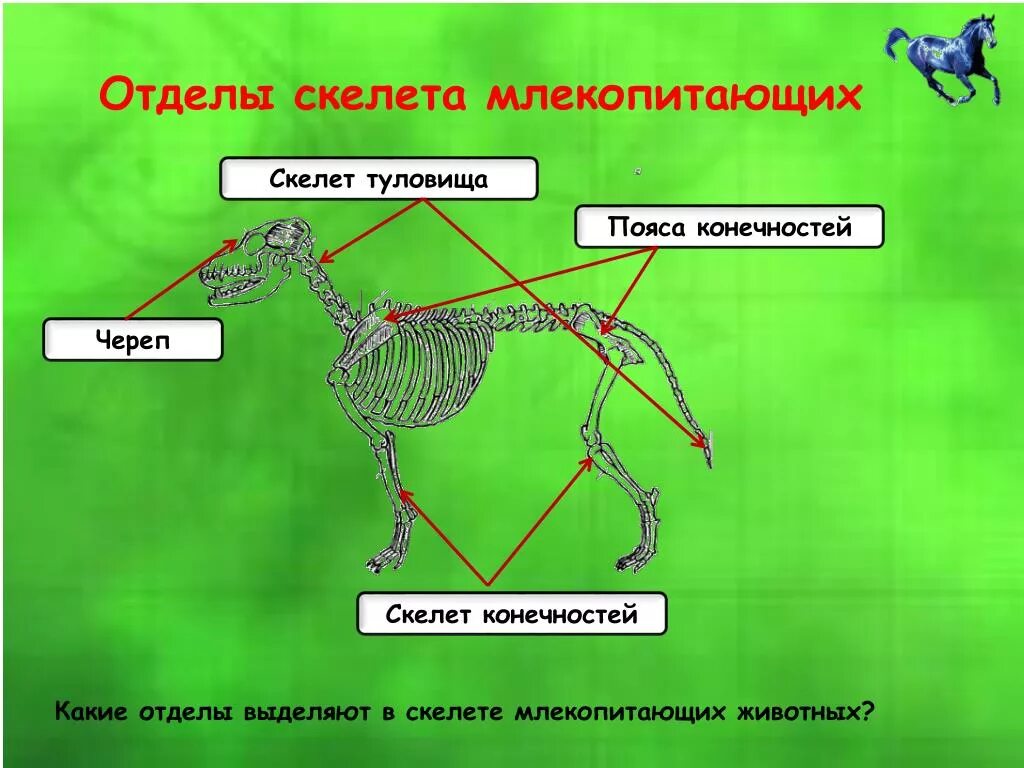 Отделы скелета млекопитающих

Скелет туловища

Пояса конечностей

Череп

Скелет конечностей

Какие отделы выделяют в скелете млекопитающих животных?